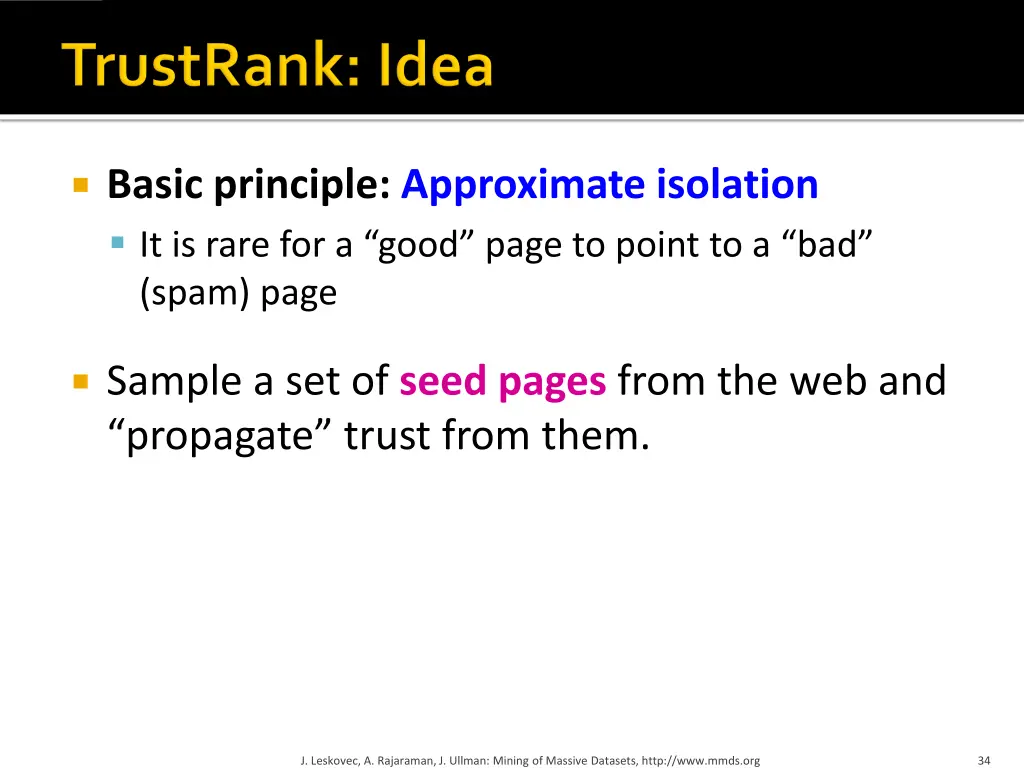 TrustRank: Idea

Basic principle: Approximate isolation

It is rare for a “good” page to point to a “bad” (spam) page

Sample a set of seed pages from the web and “propagate” trust from them.

J. Leskovec, A. Rajaraman, J. Ullman: Mining of Massive Datasets, http://www.mmds.org

34